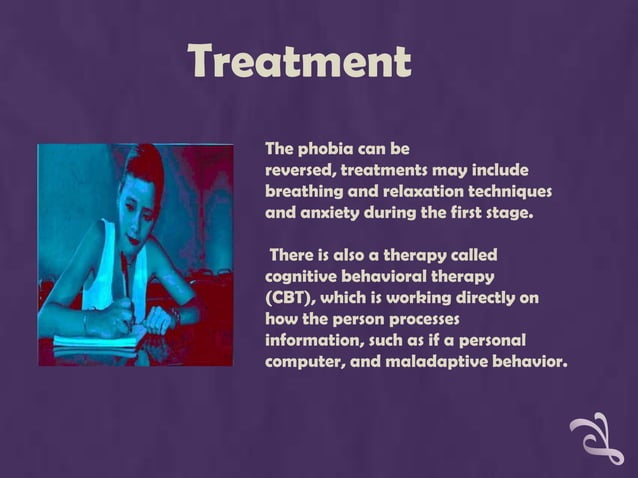 Treatment

The phobia can be reversed, treatments may include breathing and relaxation techniques and anxiety during the first stage.

There is also a therapy called cognitive behavioral therapy (CBT), which is working directly on how the person processes information, such as if a personal computer, and maladaptive behavior.